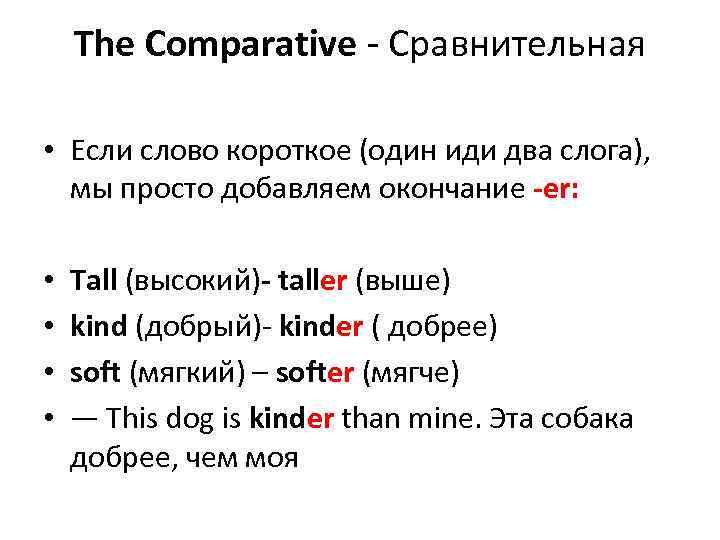 The Comparative - Сравнительная

• Если слово короткое (один иди два слога), мы просто добавляем окончание -er:

• Tall (высокий)- taller (выше)
• kind (добрый)- kinder ( добрее)
• soft (мягкий) – softer (мягче)
• — This dog is kinder than mine. Эта собака добрее, чем моя